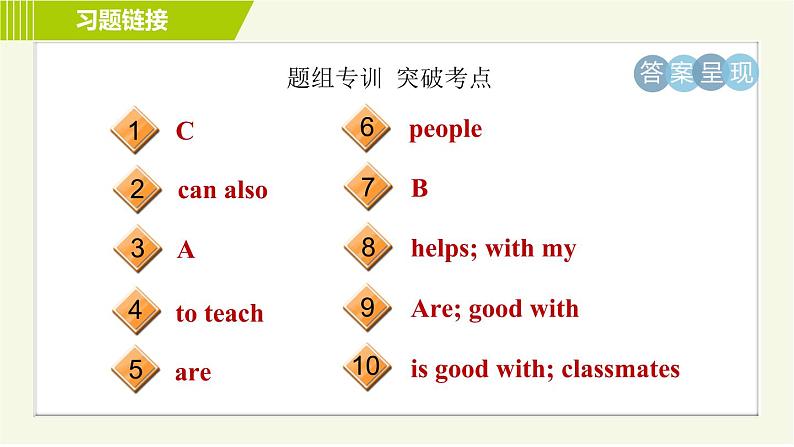 习题链接

题组专训 突破考点

答案呈现

1 C

2 can also

3 A

4 to teach

5 are

6 people

7 B

8 helps; with my

9 Are; good with

10 is good with; classmates